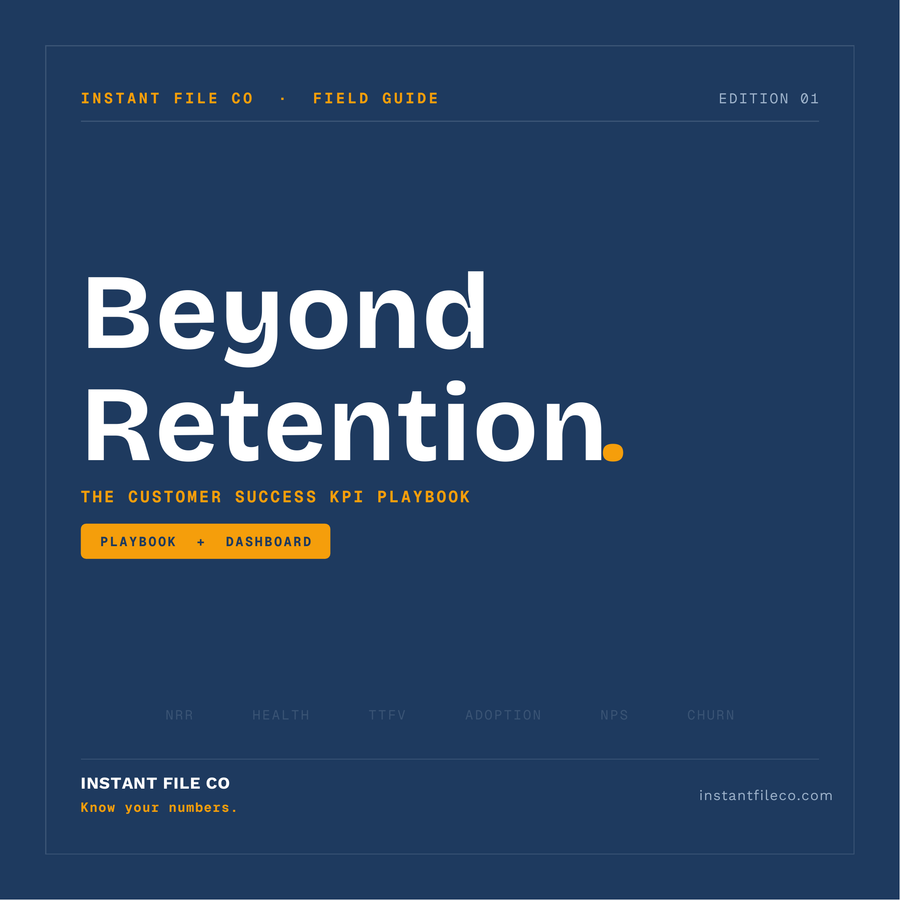 INSTANT FILE CO · FIELD GUIDE

EDITION 01

Beyond Retention.

THE CUSTOMER SUCCESS KPI PLAYBOOK

PLAYBOOK + DASHBOARD

NRR HEALTH TTFV ADOPTION NPS CHURN

INSTANT FILE CO
Know your numbers.

instantfileco.com